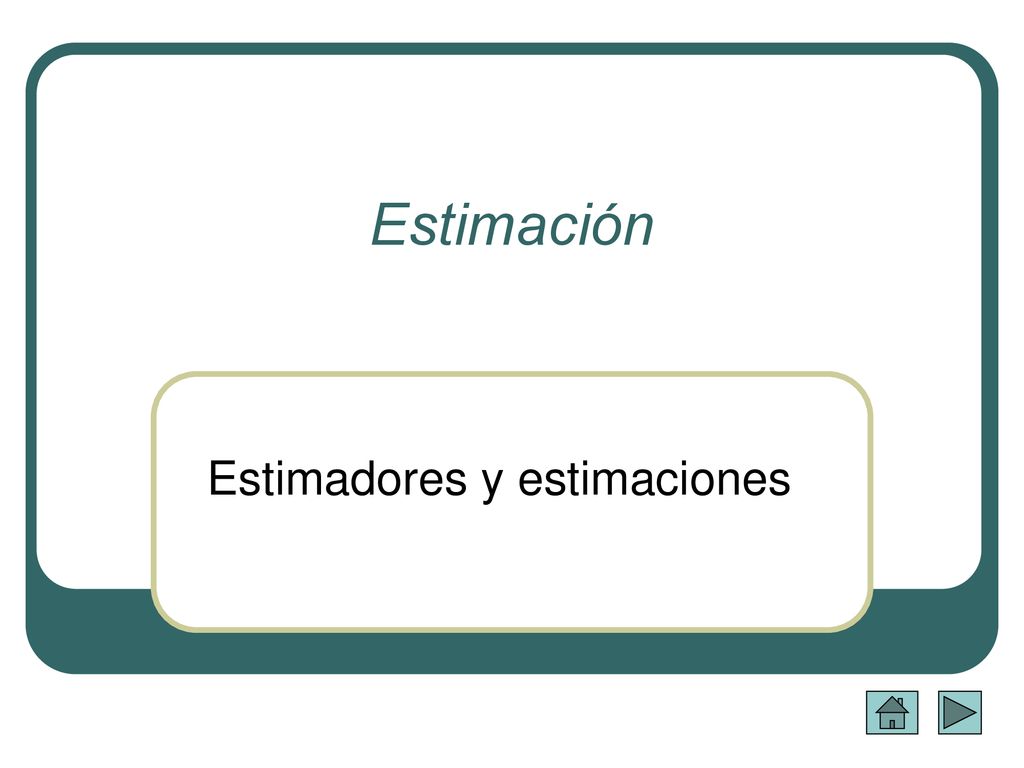 Estimación

Estimadores y estimaciones